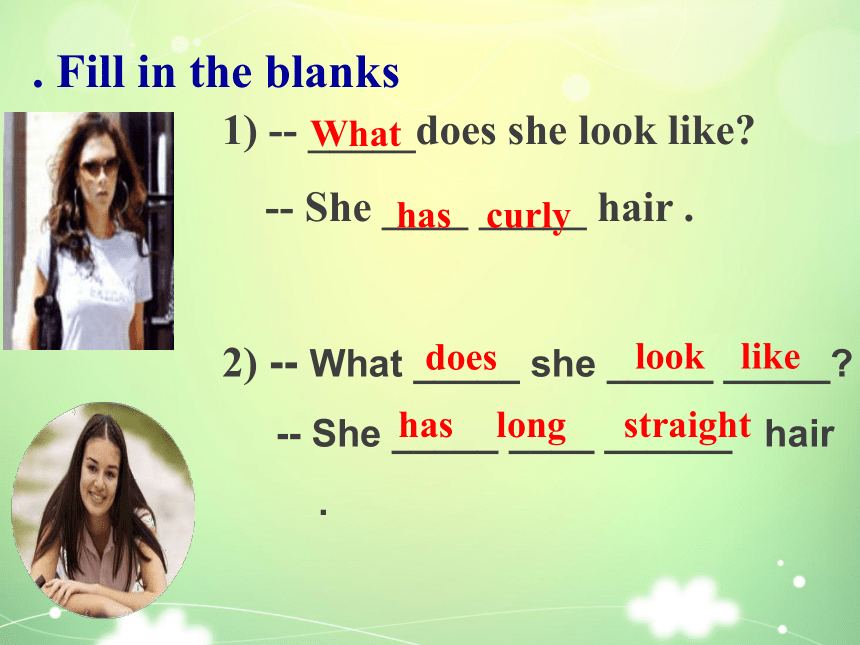 . Fill in the blanks

1) -- What does she look like?

-- She has curly hair .

2) -- What does she look like?

-- She has long straight hair .